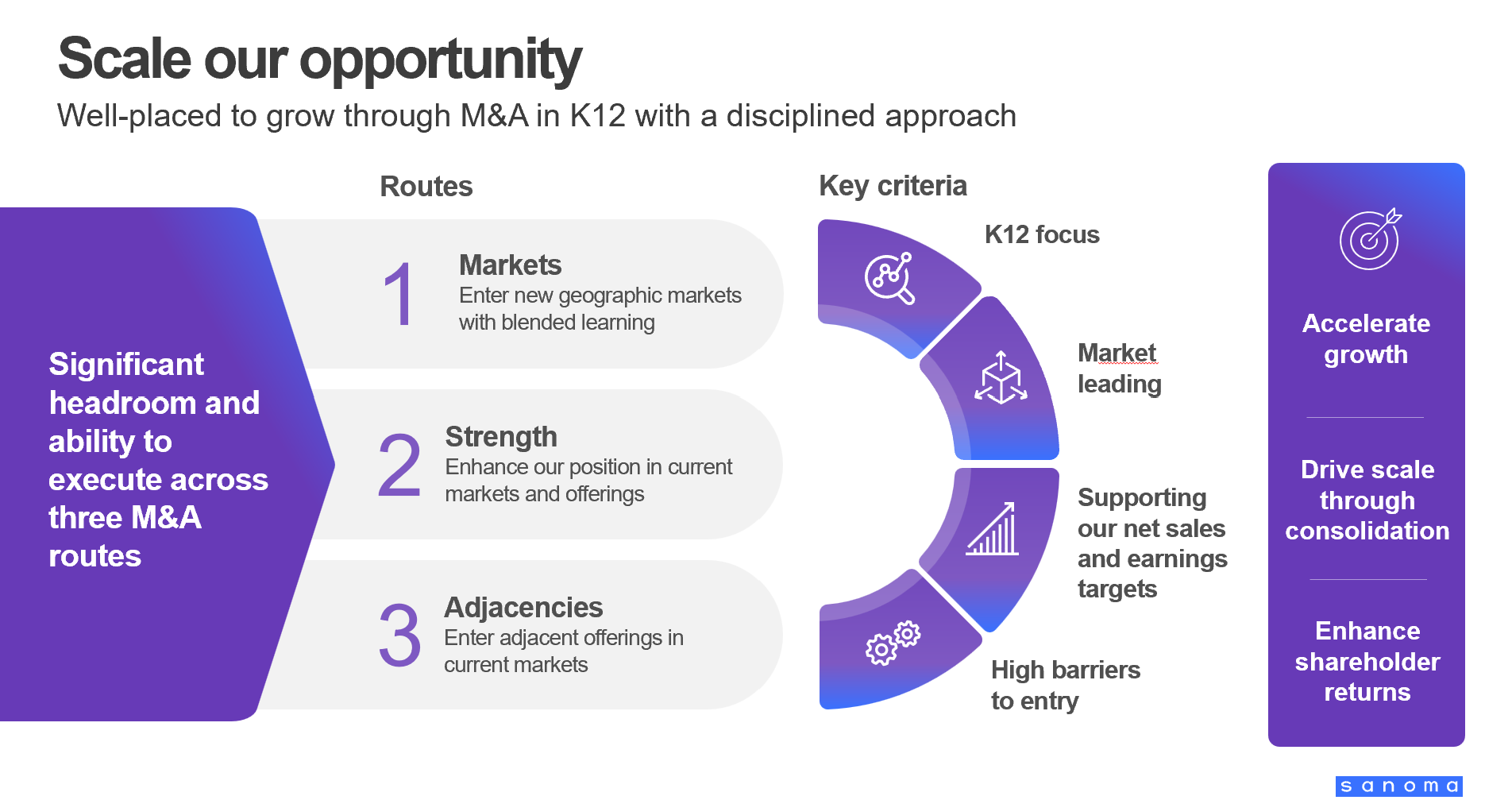 Scale our opportunity

Well-placed to grow through M&A in K12 with a disciplined approach

Significant headroom and ability to execute across three M&A routes

Routes

1 Markets
Enter new geographic markets with blended learning

2 Strength
Enhance our position in current markets and offerings

3 Adjacencies
Enter adjacent offerings in current markets

Key criteria

K12 focus

Market leading

Supporting our net sales and earnings targets

High barriers to entry

Accelerate growth

Drive scale through consolidation

Enhance shareholder returns

sanoma